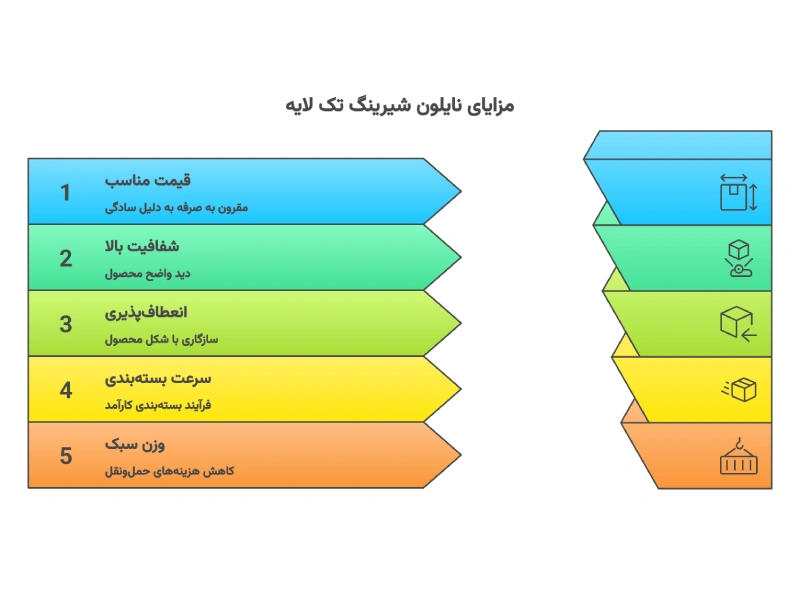 مزایای نایلون شیرینگ تک لایه

1
قیمت مناسب
مقرون به صرفه به دلیل سادگی

2
شفافیت بالا
دید واضح محصول

3
انعطاف‌پذیری
سازگاری با شکل محصول

4
سرعت بسته‌بندی
فرآیند بسته‌بندی کارآمد

5
وزن سبک
کاهش هزینه‌های حمل‌ونقل